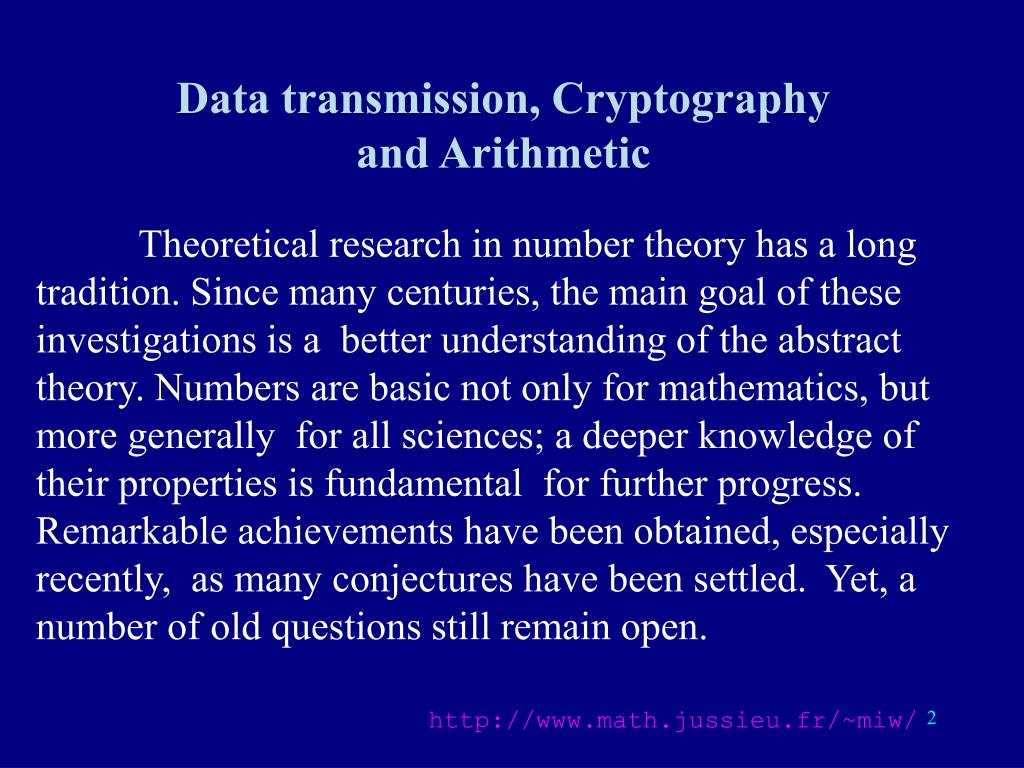 Data transmission, Cryptography and Arithmetic

Theoretical research in number theory has a long tradition. Since many centuries, the main goal of these investigations is a better understanding of the abstract theory. Numbers are basic not only for mathematics, but more generally for all sciences; a deeper knowledge of their properties is fundamental for further progress. Remarkable achievements have been obtained, especially recently, as many conjectures have been settled. Yet, a number of old questions still remain open.

http://www.math.jussieu.fr/~miw/ 2